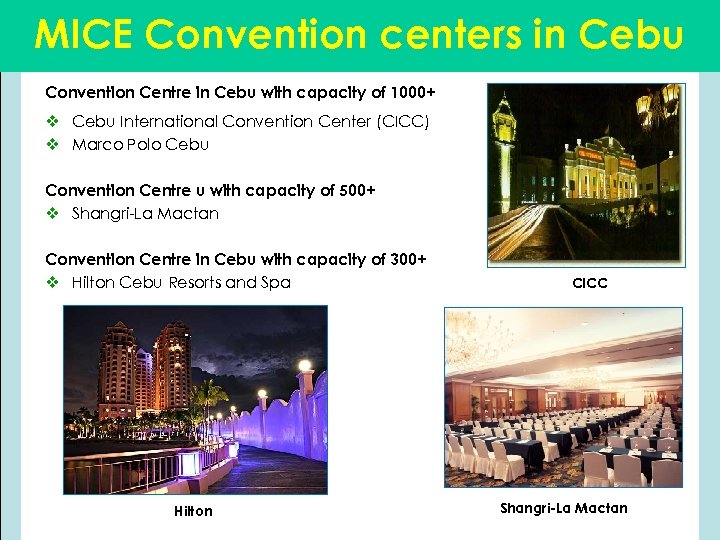 MICE Convention centers in Cebu

Convention Centre in Cebu with capacity of 1000+
❖ Cebu International Convention Center (CICC)
❖ Marco Polo Cebu

Convention Centre u with capacity of 500+
❖ Shangri-La Mactan

Convention Centre in Cebu with capacity of 300+
❖ Hilton Cebu Resorts and Spa

CICC

Hilton

Shangri-La Mactan